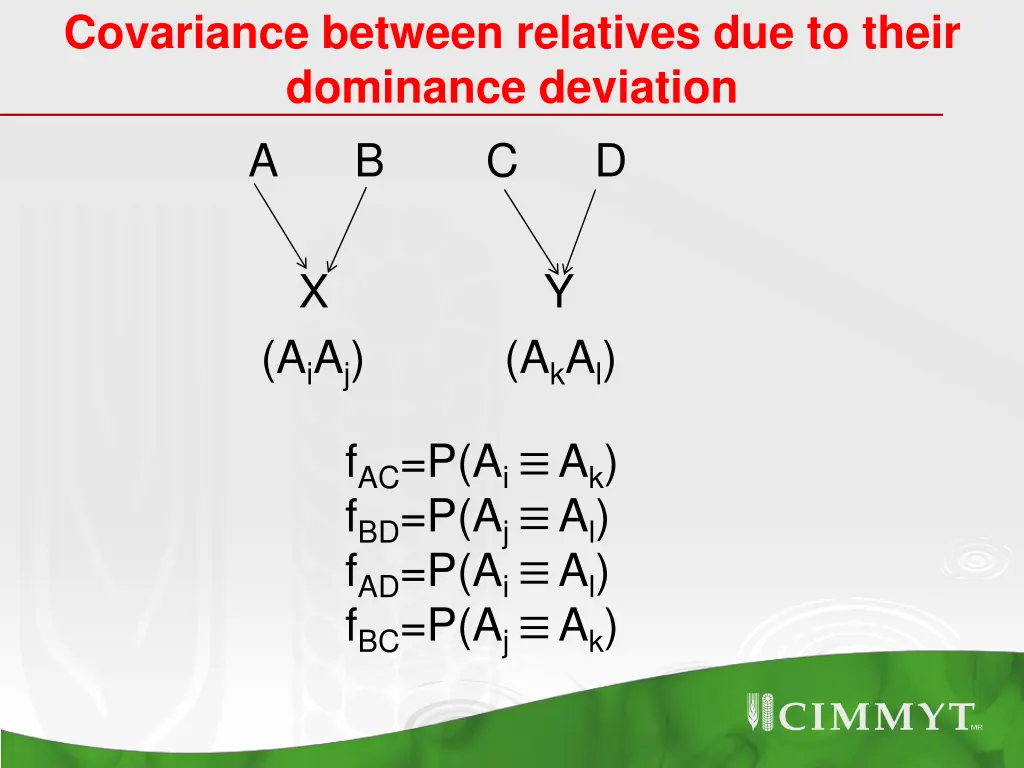 Covariance between relatives due to their dominance deviation

A B C D

X Y

$(A_iA_j)$ $(A_kA_l)$

$f_{AC}=P(A_i \equiv A_k)$
$f_{BD}=P(A_j \equiv A_l)$
$f_{AD}=P(A_i \equiv A_l)$
$f_{BC}=P(A_j \equiv A_k)$

CIMMYT MR